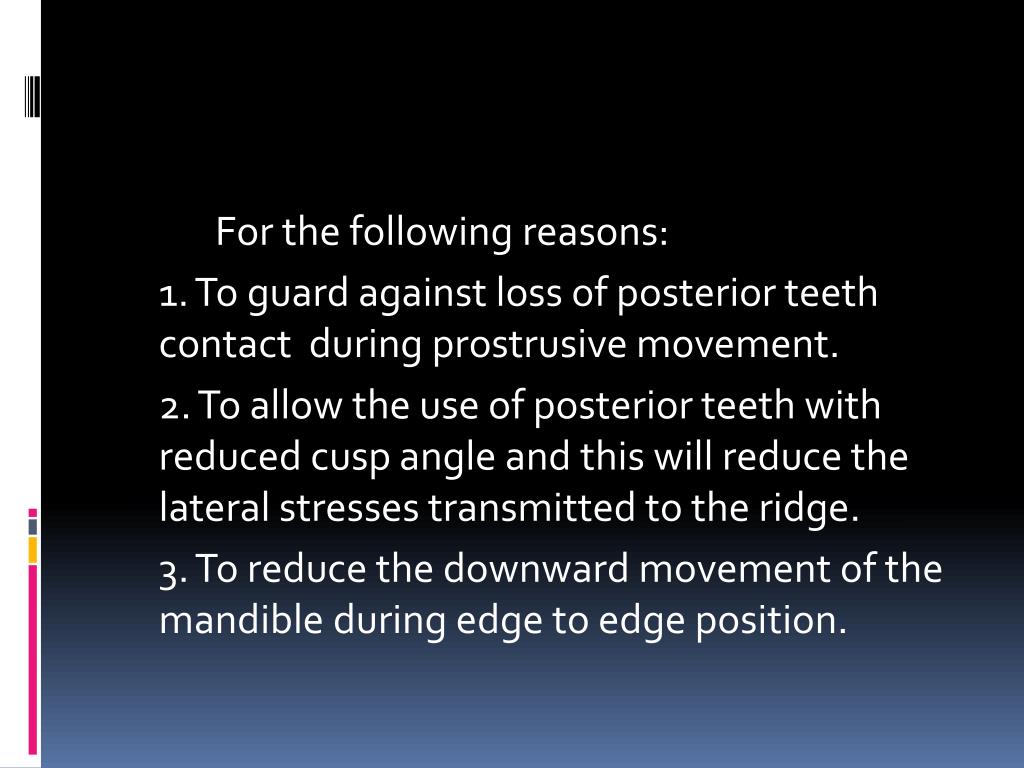 For the following reasons:

1. To guard against loss of posterior teeth contact during prostrusive movement.

2. To allow the use of posterior teeth with reduced cusp angle and this will reduce the lateral stresses transmitted to the ridge.

3. To reduce the downward movement of the mandible during edge to edge position.